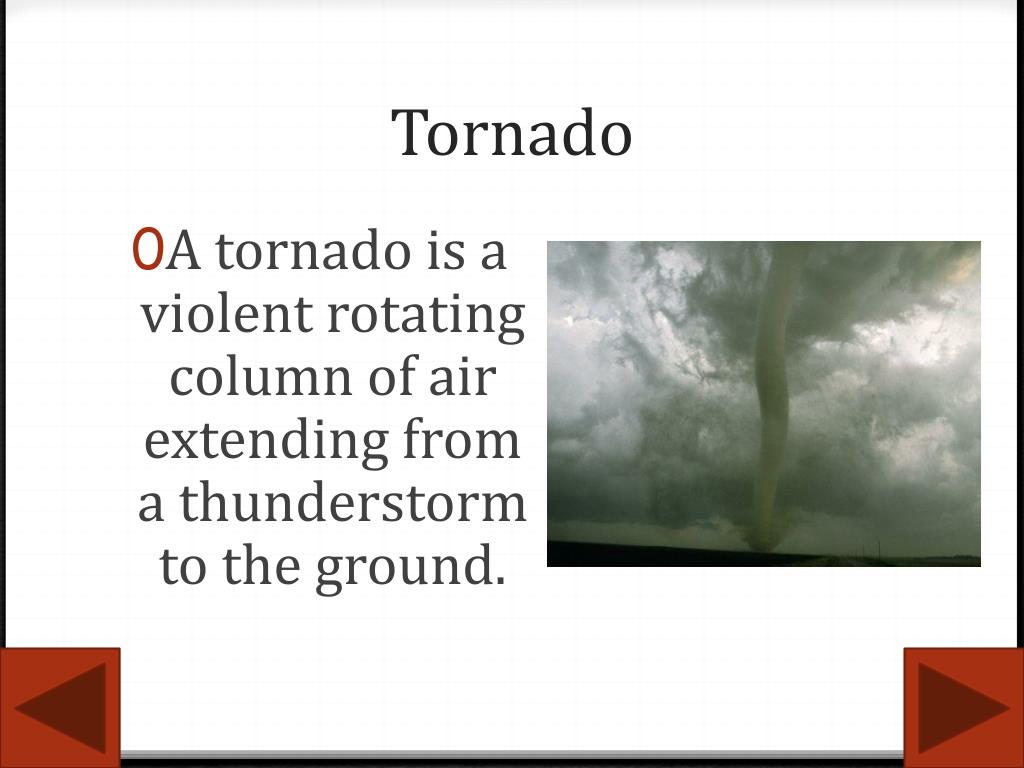 Tornado

A tornado is a violent rotating column of air extending from a thunderstorm to the ground.